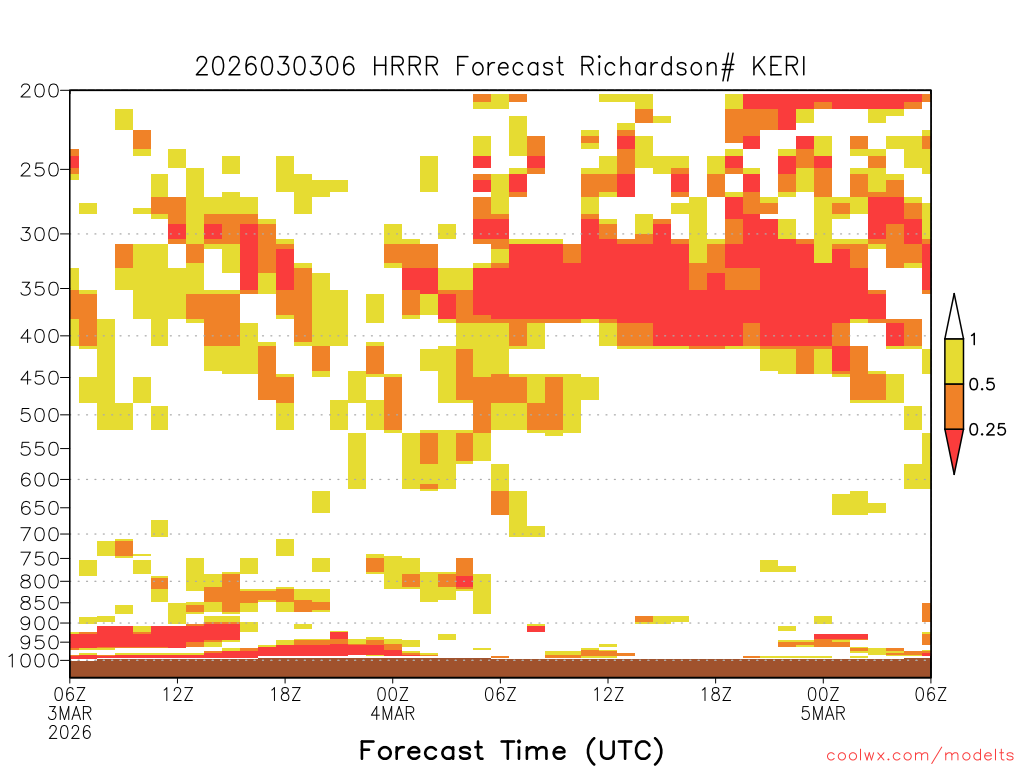 2026030306 HRRR Forecast Richardson# KERI

200
250
300
350
400
450
500
550
600
650
700
750
800
850
900
950
1000

1
0.5
0.25

06Z
3MAR
2026
12Z
18Z
00Z
4MAR
06Z
12Z
18Z
00Z
5MAR
06Z

Forecast Time (UTC)

coolwx.com/modelts